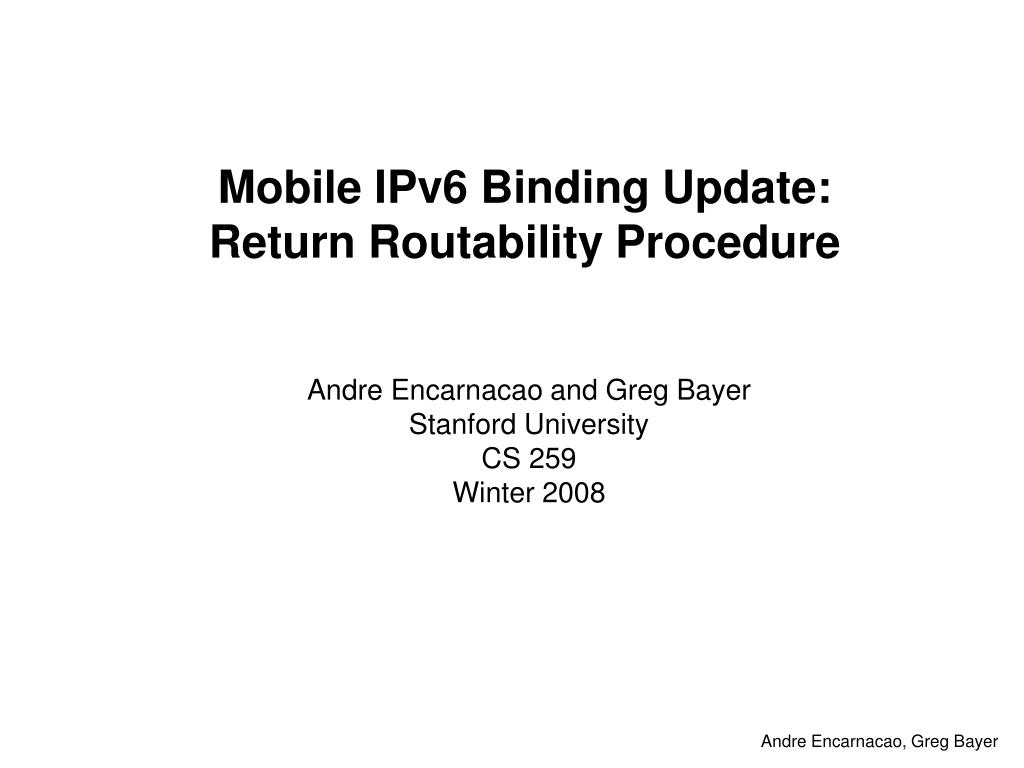 Mobile IPv6 Binding Update:
Return Routability Procedure

Andre Encarnacao and Greg Bayer
Stanford University
CS 259
Winter 2008

Andre Encarnacao, Greg Bayer